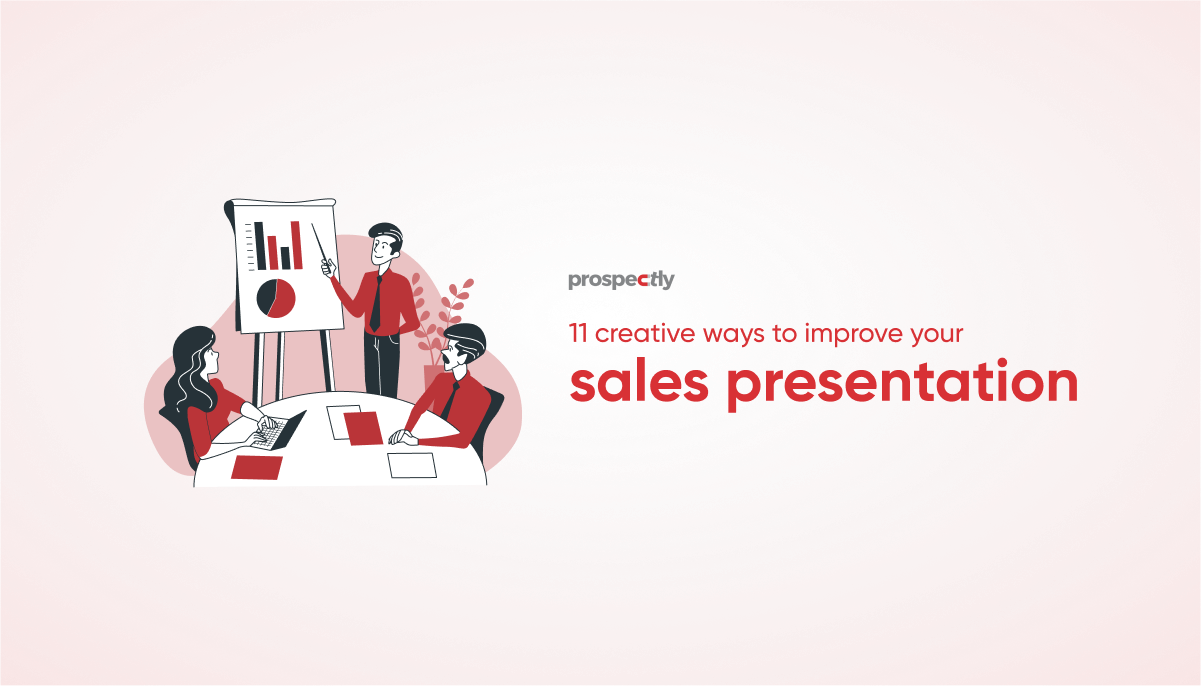 prospectly

11 creative ways to improve your

sales presentation